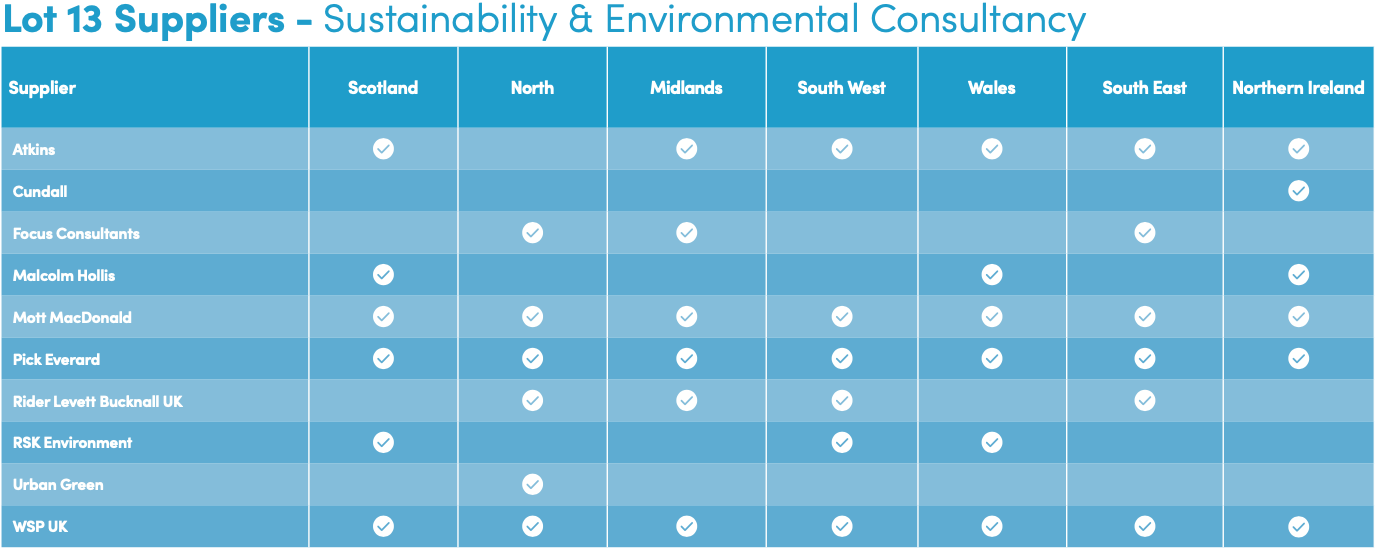 Lot 13 Suppliers - Sustainability & Environmental Consultancy

| Supplier | Scotland | North | Midlands | South West | Wales | South East | Northern Ireland |
|---|---|---|---|---|---|---|---|
| Atkins | ✓ | | ✓ | ✓ | ✓ | ✓ | ✓ |
| Cundall | | | | | | | ✓ |
| Focus Consultants | | ✓ | ✓ | | | ✓ | |
| Malcolm Hollis | ✓ | | | | ✓ | | ✓ |
| Mott MacDonald | ✓ | ✓ | ✓ | ✓ | ✓ | ✓ | ✓ |
| Pick Everard | ✓ | ✓ | ✓ | ✓ | ✓ | ✓ | ✓ |
| Rider Levett Bucknall UK | | ✓ | ✓ | ✓ | | ✓ | |
| RSK Environment | ✓ | | | ✓ | ✓ | | |
| Urban Green | | ✓ | | | | | |
| WSP UK | ✓ | ✓ | ✓ | ✓ | ✓ | ✓ | ✓ |